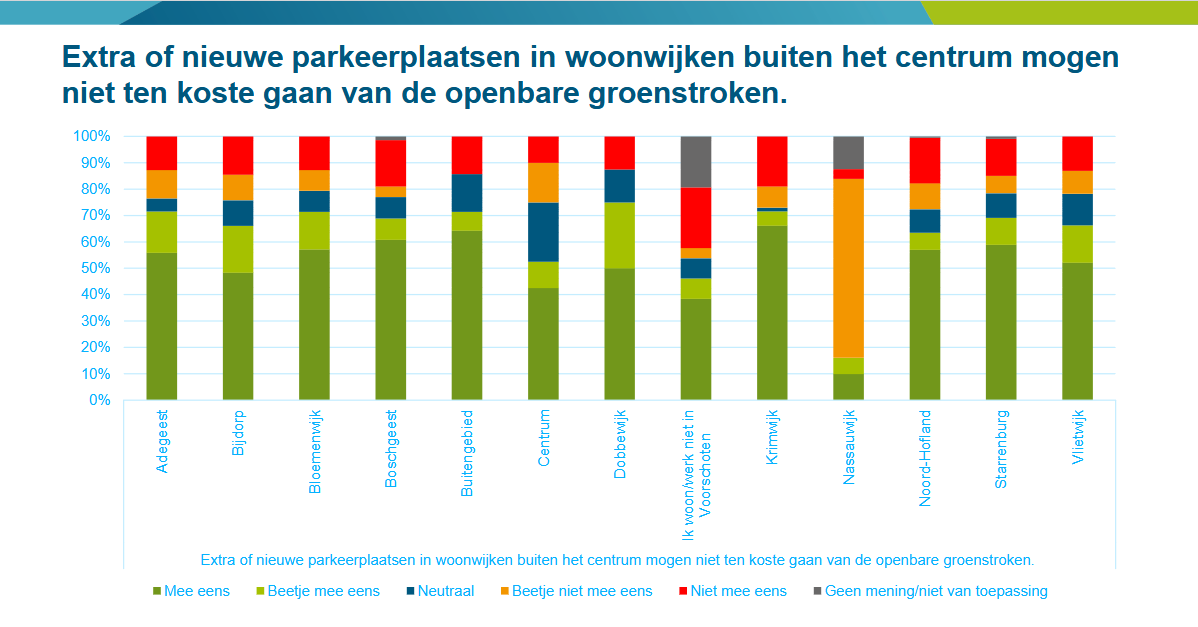 Extra of nieuwe parkeerplaatsen in woonwijken buiten het centrum mogen niet ten koste gaan van de openbare groenstroken.

100%
90%
80%
70%
60%
50%
40%
30%
20%
10%
0%

Adegeest
Bijdorp
Bloemenwijk
Boschgeest
Buitengebied
Centrum
Dobbewijk
Ik woon/werk niet in Voorschoten
Krimwijk
Nassauwijk
Noord-Hofland
Starrenburg
Vlietwijk

Extra of nieuwe parkeerplaatsen in woonwijken buiten het centrum mogen niet ten koste gaan van de openbare groenstroken.

Mee eens
Beetje mee eens
Neutraal
Beetje niet mee eens
Niet mee eens
Geen mening/niet van toepassing